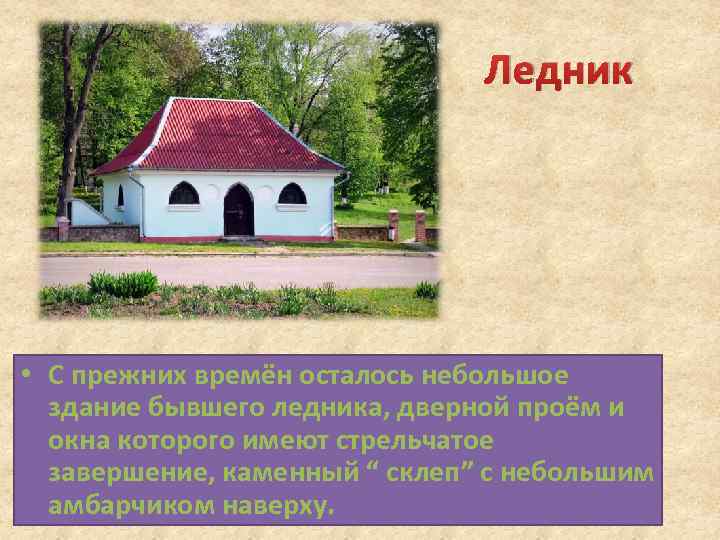 Ледник

• С прежних времён осталось небольшое здание бывшего ледника, дверной проём и окна которого имеют стрельчатое завершение, каменный “ склеп” с небольшим амбарчиком наверху.